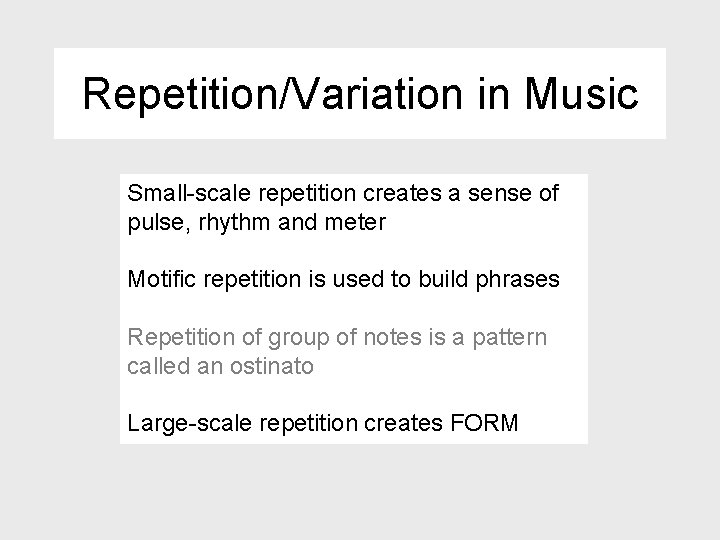 Repetition/Variation in Music

Small-scale repetition creates a sense of pulse, rhythm and meter

Motific repetition is used to build phrases

Repetition of group of notes is a pattern called an ostinato

Large-scale repetition creates FORM